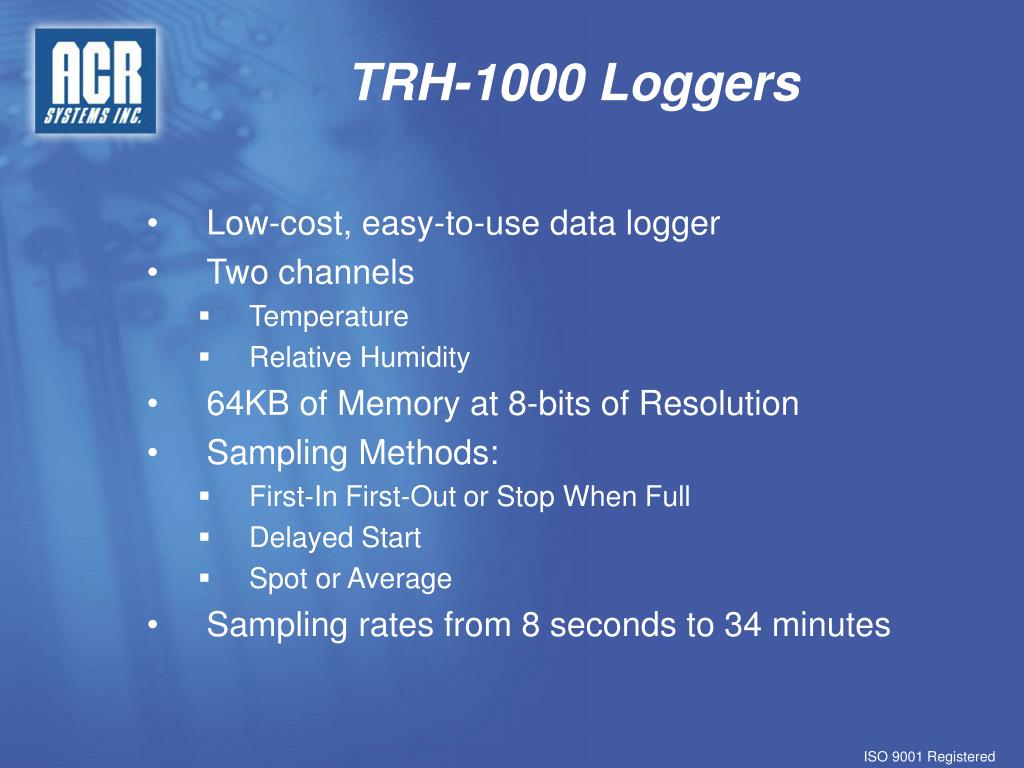 ACR
SYSTEMS INC.

TRH-1000 Loggers

• Low-cost, easy-to-use data logger
• Two channels
▪ Temperature
▪ Relative Humidity
• 64KB of Memory at 8-bits of Resolution
• Sampling Methods:
▪ First-In First-Out or Stop When Full
▪ Delayed Start
▪ Spot or Average
• Sampling rates from 8 seconds to 34 minutes

ISO 9001 Registered